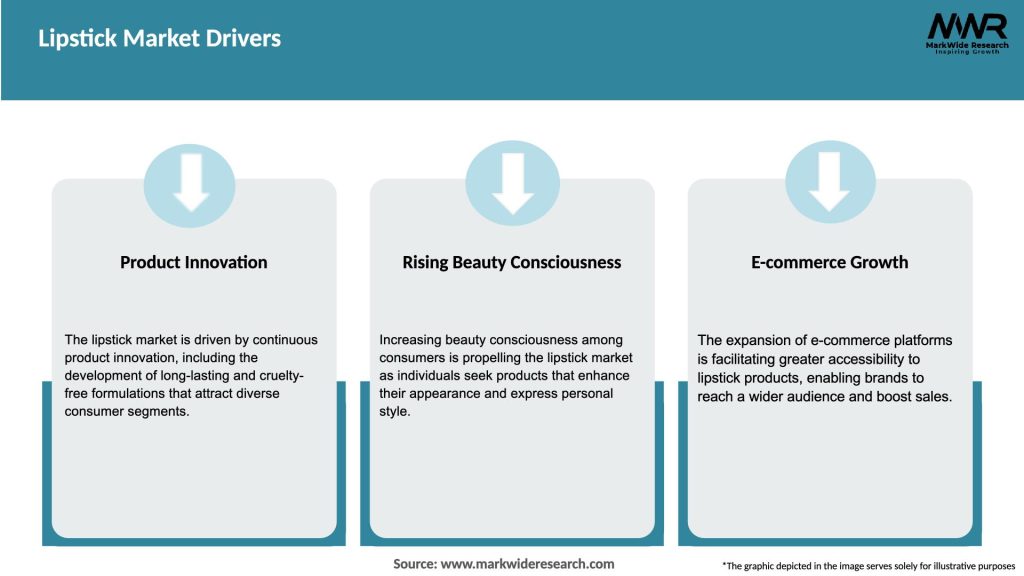 Lipstick Market Drivers

MWR
MarkWide Research
Inspiring Growth

Product Innovation

The lipstick market is driven by continuous product innovation, including the development of long-lasting and cruelty-free formulations that attract diverse consumer segments.

Rising Beauty Consciousness

Increasing beauty consciousness among consumers is propelling the lipstick market as individuals seek products that enhance their appearance and express personal style.

E-commerce Growth

The expansion of e-commerce platforms is facilitating greater accessibility to lipstick products, enabling brands to reach a wider audience and boost sales.

Source: www.markwideresearch.com

*The graphic depicted in the image serves solely for illustrative purposes